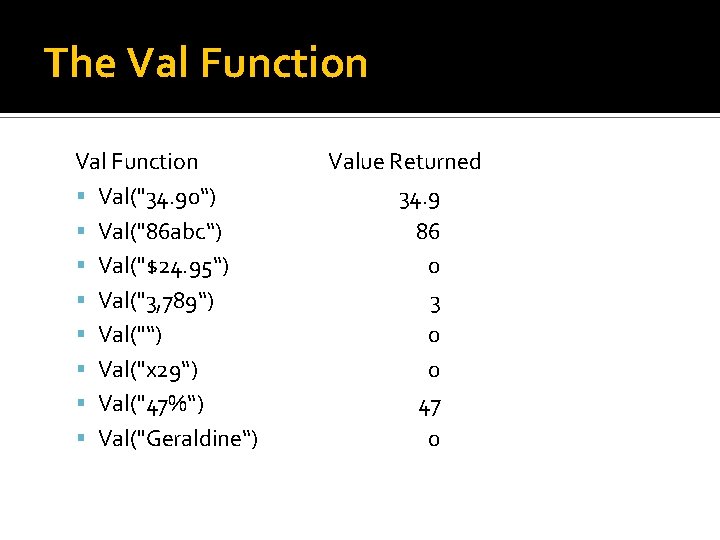 The Val Function

| Val Function | Value Returned |
|---|---|
| Val("34.90") | 34.9 |
| Val("86abc") | 86 |
| Val("$24.95") | 0 |
| Val("3,789") | 3 |
| Val("") | 0 |
| Val("x29") | 0 |
| Val("47%") | 47 |
| Val("Geraldine") | 0 |